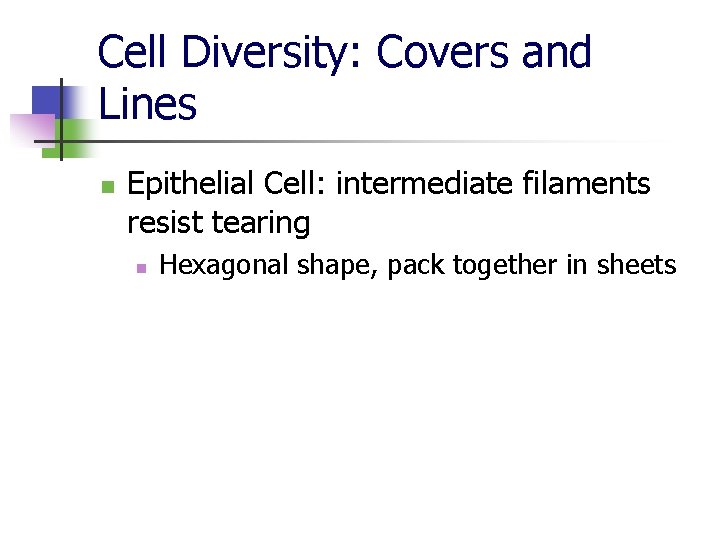 Cell Diversity: Covers and Lines

Epithelial Cell: intermediate filaments resist tearing

Hexagonal shape, pack together in sheets